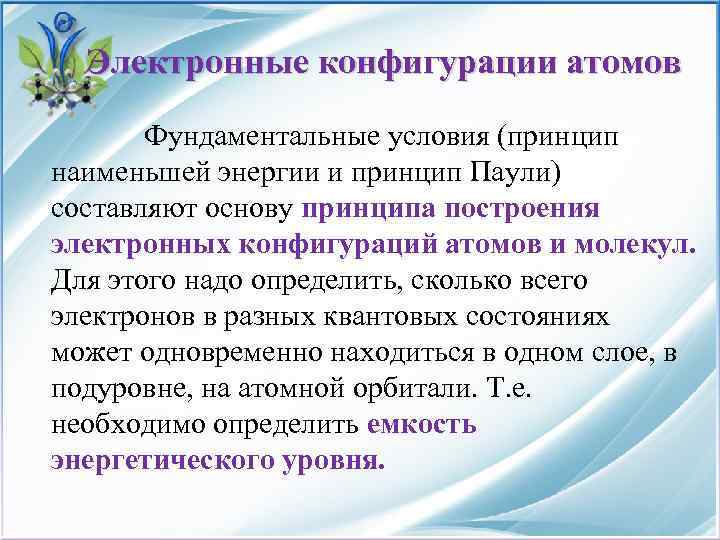 Электронные конфигурации атомов

Фундаментальные условия (принцип наименьшей энергии и принцип Паули) составляют основу принципа построения электронных конфигураций атомов и молекул. Для этого надо определить, сколько всего электронов в разных квантовых состояниях может одновременно находиться в одном слое, в подуровне, на атомной орбитали. Т.е. необходимо определить емкость энергетического уровня.